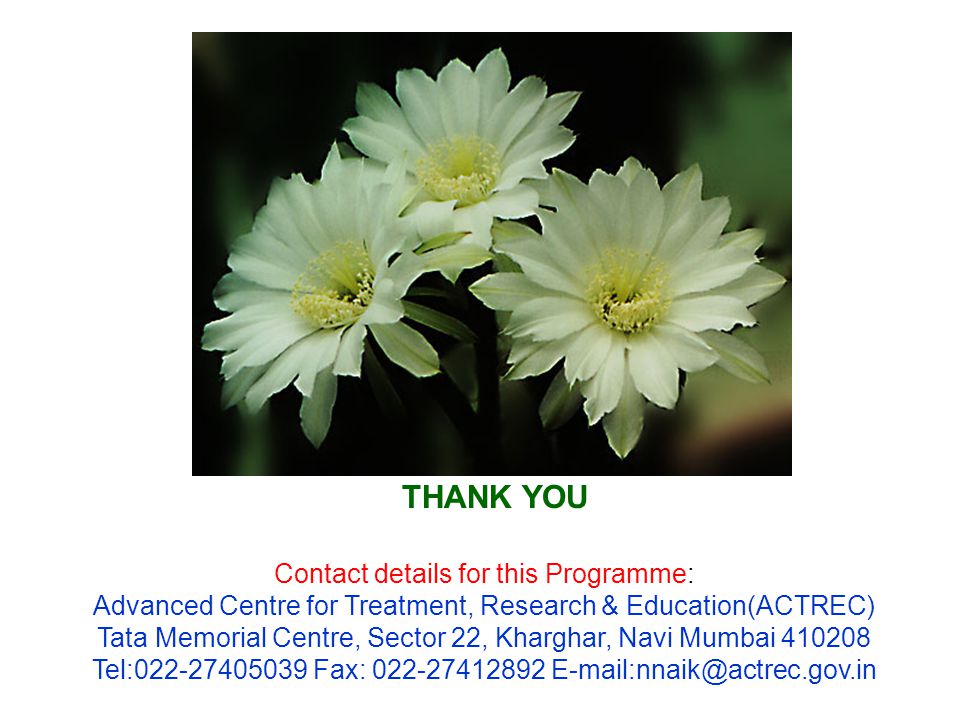 THANK YOU

Contact details for this Programme:
Advanced Centre for Treatment, Research & Education(ACTREC)
Tata Memorial Centre, Sector 22, Kharghar, Navi Mumbai 410208
Tel:022-27405039 Fax: 022-27412892 E-mail:nnaik@actrec.gov.in